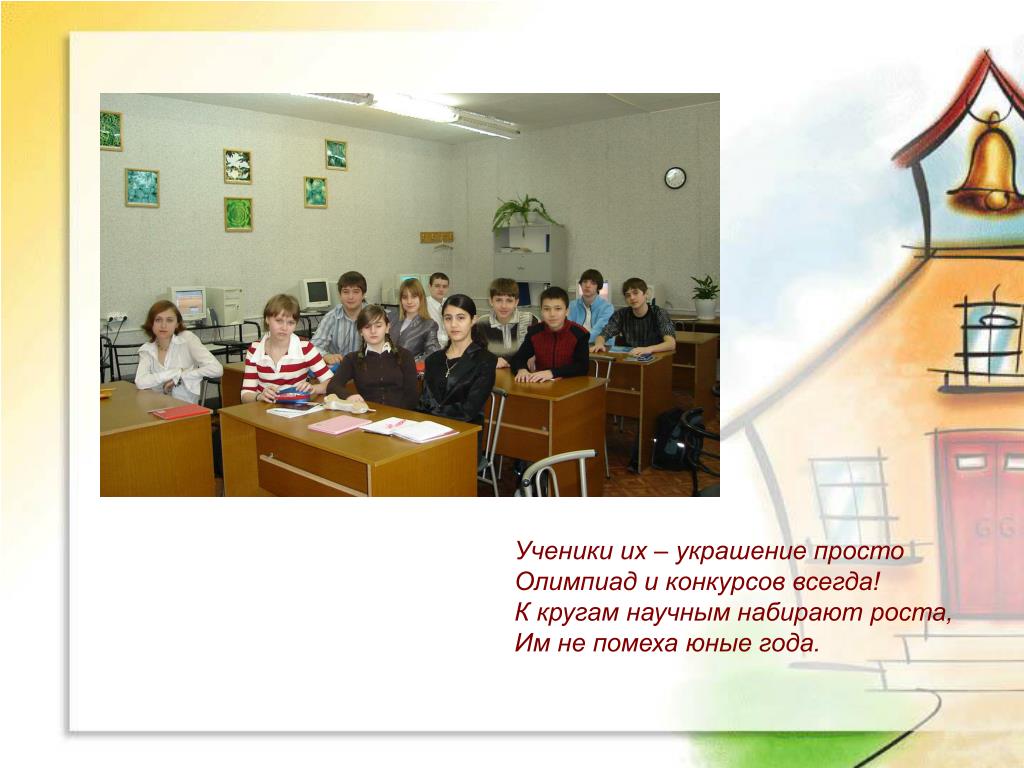 Ученики их – украшение просто
Олимпиад и конкурсов всегда!
К кругам научным набирают роста,
Им не помеха юные года.